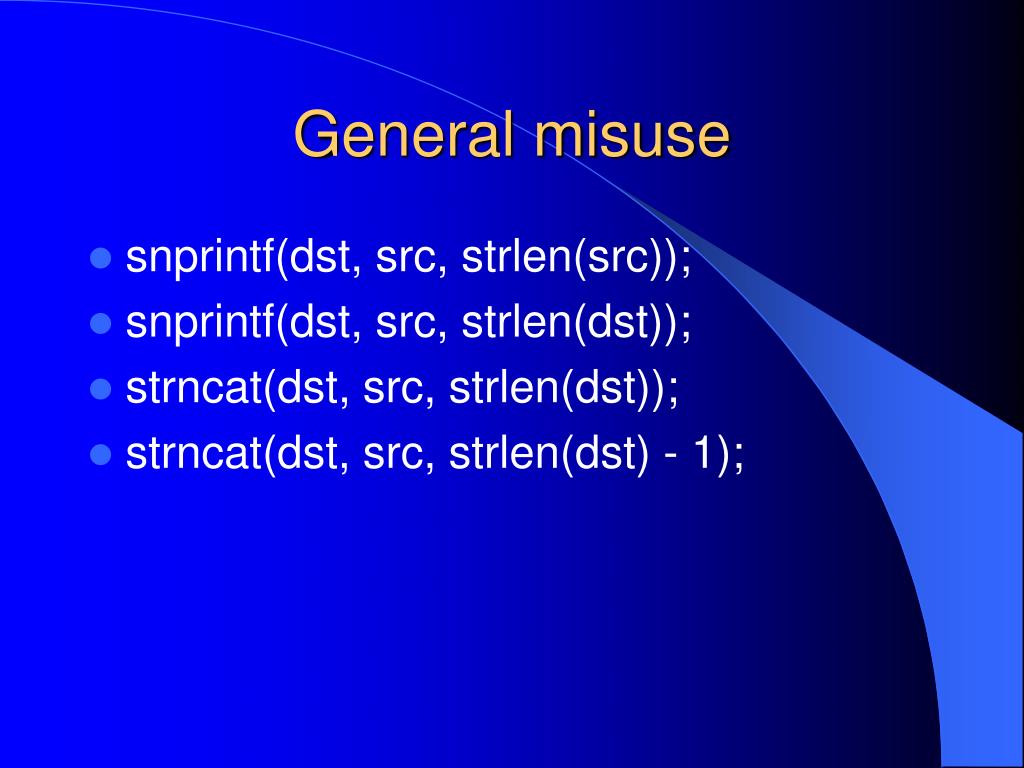 General misuse

- snprintf(dst, src, strlen(src));
- snprintf(dst, src, strlen(dst));
- strncat(dst, src, strlen(dst));
- strncat(dst, src, strlen(dst) - 1);